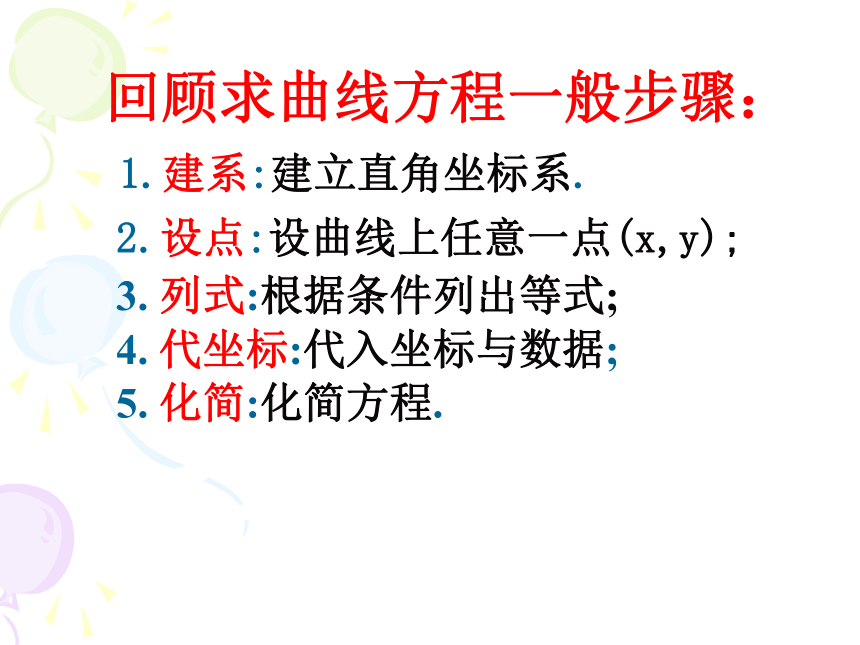 回顾求曲线方程一般步骤：

1. 建系:建立直角坐标系.

2. 设点:设曲线上任意一点(x, y)；

3. 列式:根据条件列出等式;

4. 代坐标:代入坐标与数据;

5. 化简:化简方程.